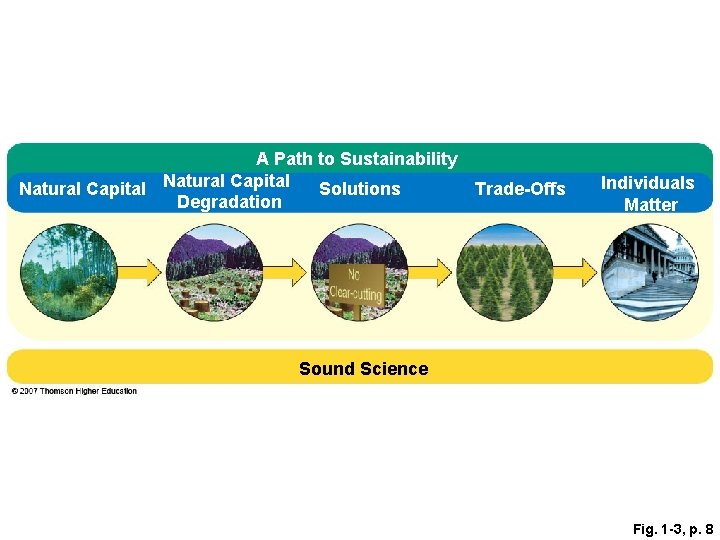 A Path to Sustainability

Natural Capital

Natural Capital Degradation

Solutions

Trade-Offs

Individuals Matter

No Clear-cutting

Sound Science

© 2007 Thomson Higher Education

Fig. 1-3, p. 8